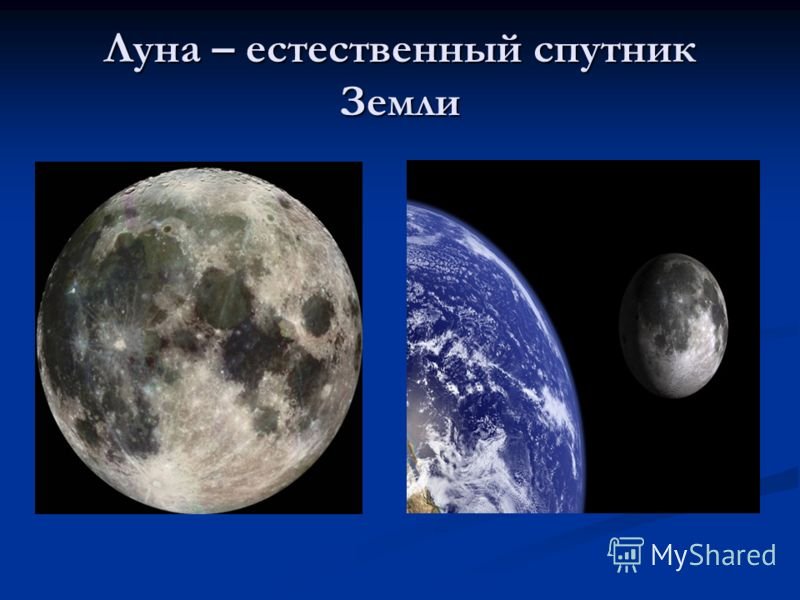 Луна – естественный спутник Земли

MyShared